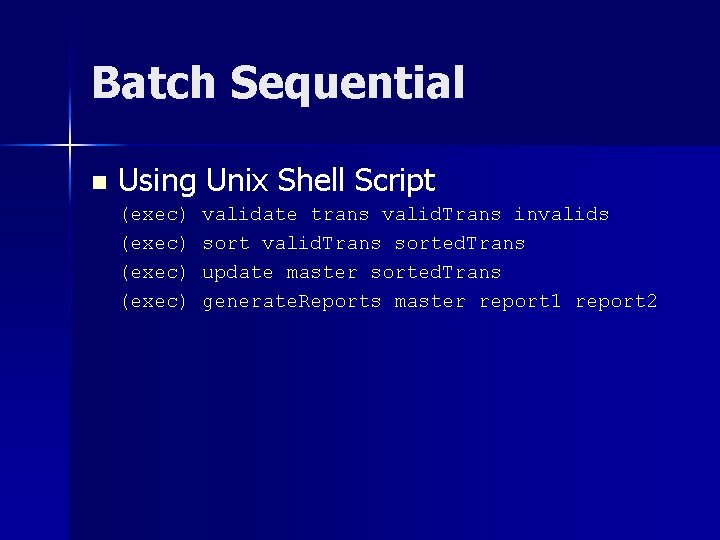 Batch Sequential

Using Unix Shell Script

(exec) validate trans validTrans invalids
(exec) sort validTrans sortedTrans
(exec) update master sortedTrans
(exec) generateReports master report1 report2